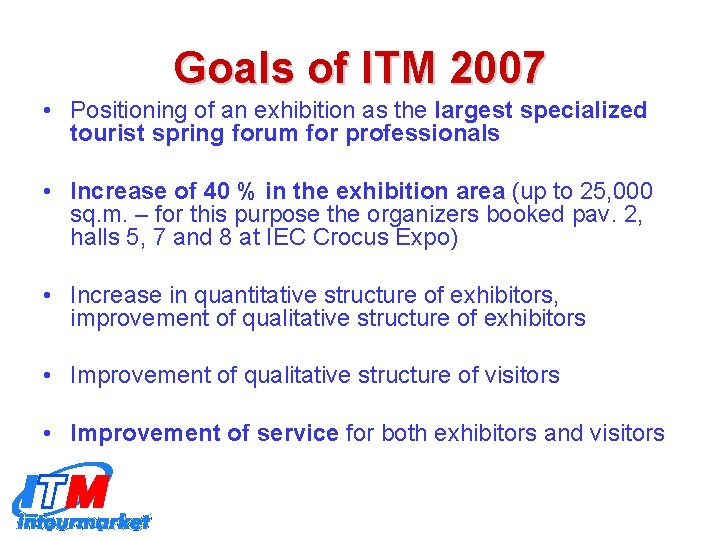 Goals of ITM 2007

• Positioning of an exhibition as the largest specialized tourist spring forum for professionals

• Increase of 40 % in the exhibition area (up to 25,000 sq.m. – for this purpose the organizers booked pav. 2, halls 5, 7 and 8 at IEC Crocus Expo)

• Increase in quantitative structure of exhibitors, improvement of qualitative structure of exhibitors

• Improvement of qualitative structure of visitors

• Improvement of service for both exhibitors and visitors

ITM
intourmarket